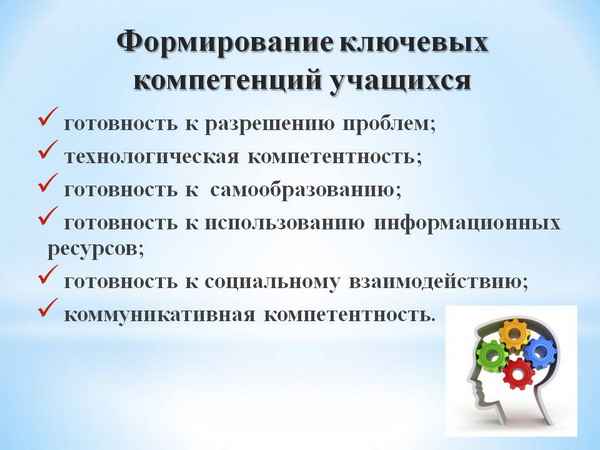 Формирование ключевых компетенций учащихся

✓ готовность к разрешению проблем;
✓ технологическая компетентность;
✓ готовность к самообразованию;
✓ готовность к использованию информационных ресурсов;
✓ готовность к социальному взаимодействию;
✓ коммуникативная компетентность.